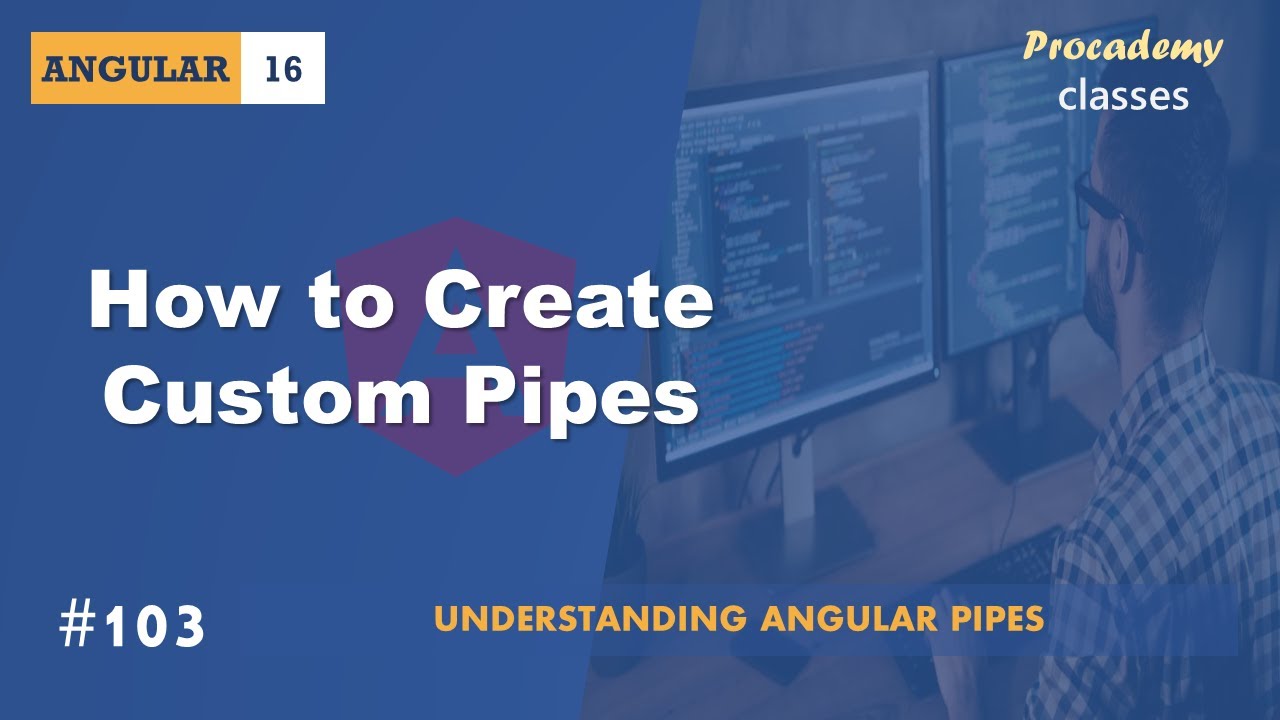 ANGULAR 16

Procademy
classes

How to Create Custom Pipes

#103

UNDERSTANDING ANGULAR PIPES